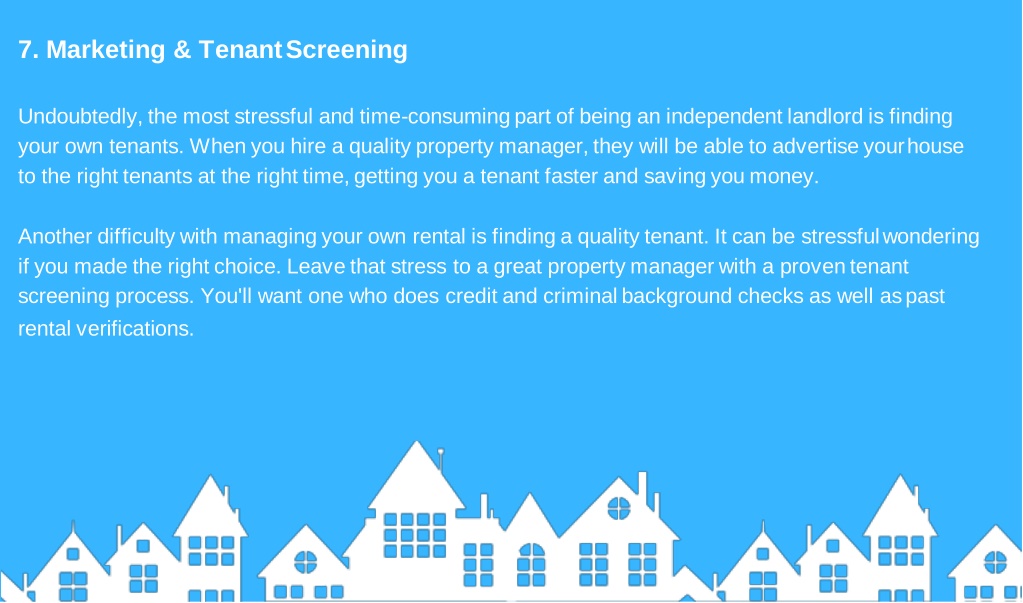 7. Marketing & Tenant Screening

Undoubtedly, the most stressful and time-consuming part of being an independent landlord is finding your own tenants. When you hire a quality property manager, they will be able to advertise your house to the right tenants at the right time, getting you a tenant faster and saving you money.

Another difficulty with managing your own rental is finding a quality tenant. It can be stressful wondering if you made the right choice. Leave that stress to a great property manager with a proven tenant screening process. You'll want one who does credit and criminal background checks as well as past rental verifications.